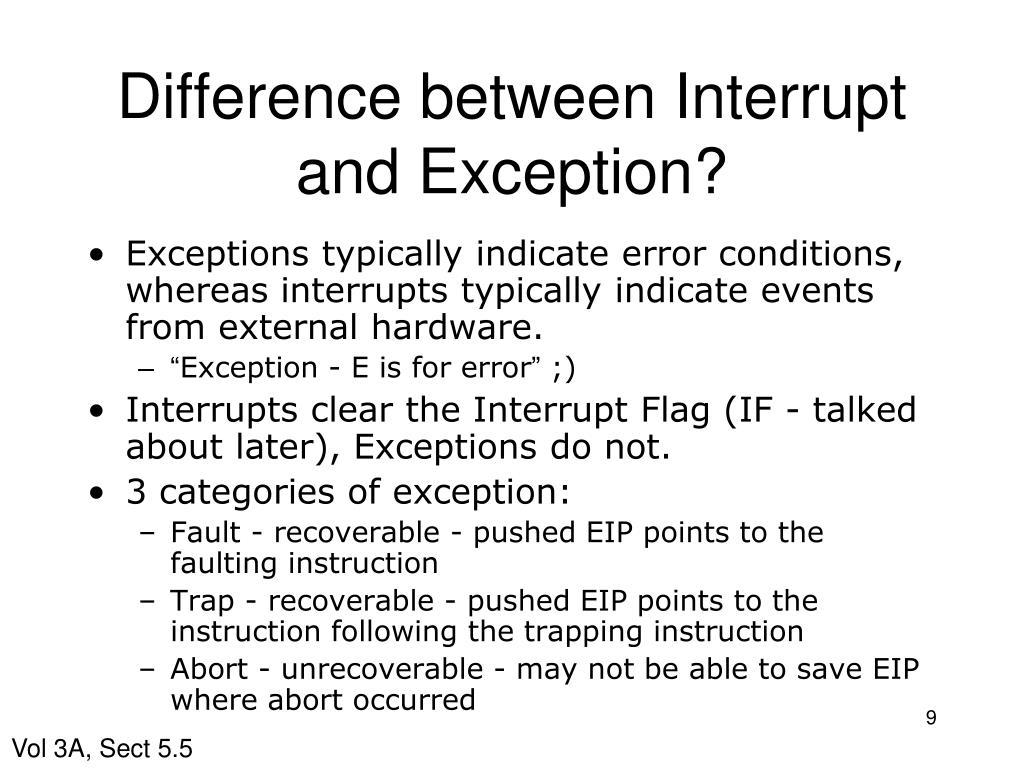 Difference between Interrupt and Exception?

• Exceptions typically indicate error conditions, whereas interrupts typically indicate events from external hardware.
  – “Exception - E is for error” ;)
• Interrupts clear the Interrupt Flag (IF - talked about later), Exceptions do not.
• 3 categories of exception:
  – Fault - recoverable - pushed EIP points to the faulting instruction
  – Trap - recoverable - pushed EIP points to the instruction following the trapping instruction
  – Abort - unrecoverable - may not be able to save EIP where abort occurred

9

Vol 3A, Sect 5.5